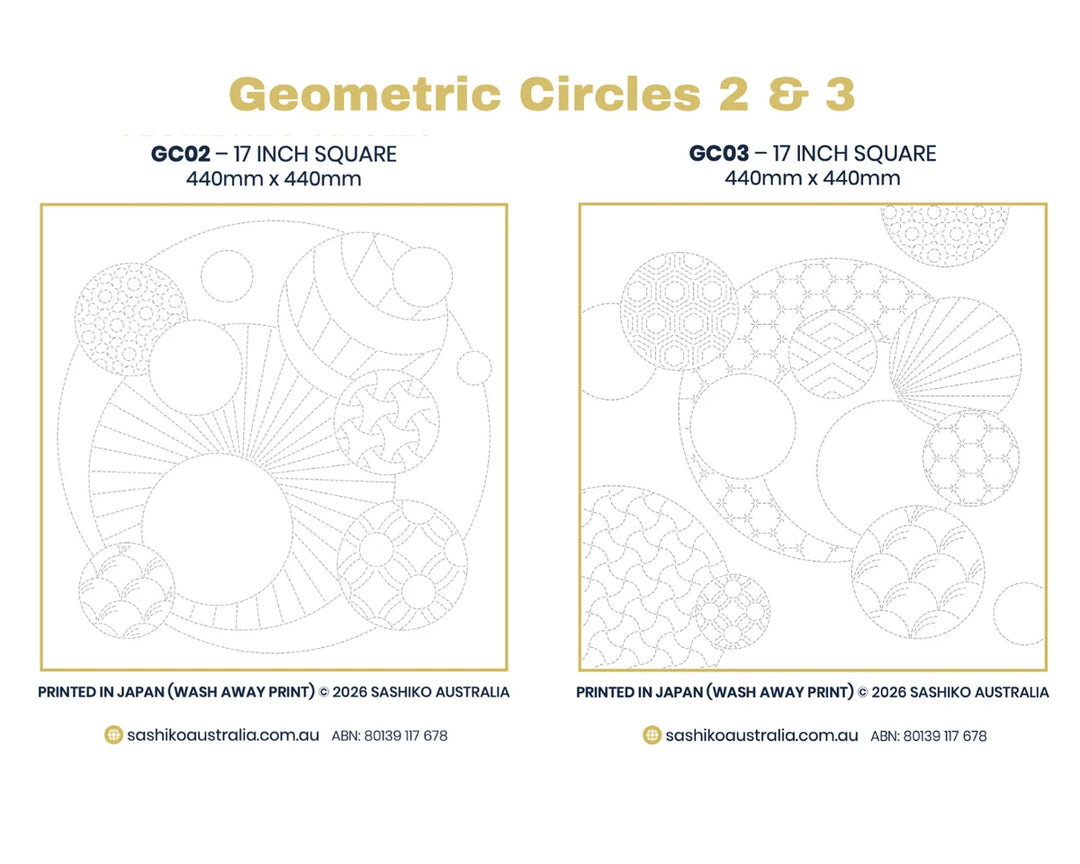 Geometric Circles 2 & 3

GC02 – 17 INCH SQUARE
440mm x 440mm

PRINTED IN JAPAN (WASH AWAY PRINT) © 2026 SASHIKO AUSTRALIA

sashikoaustralia.com.au ABN: 80139 117 678

GC03 – 17 INCH SQUARE
440mm x 440mm

PRINTED IN JAPAN (WASH AWAY PRINT) © 2026 SASHIKO AUSTRALIA

sashikoaustralia.com.au ABN: 80139 117 678